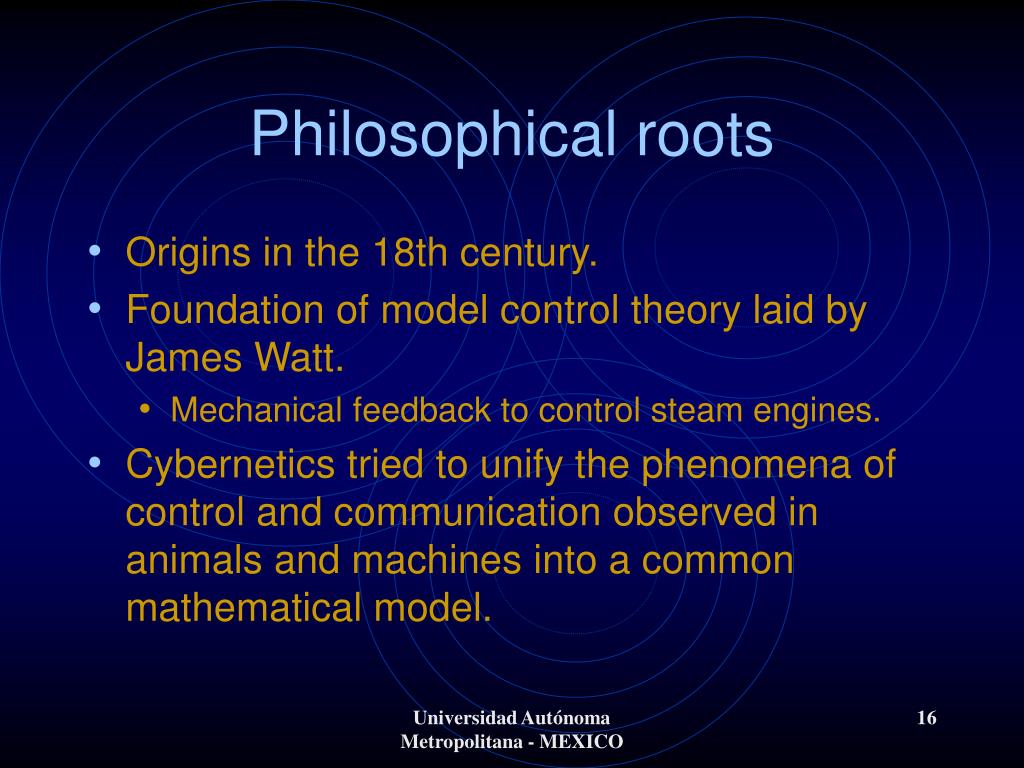 Philosophical roots

• Origins in the 18th century.
• Foundation of model control theory laid by James Watt.
  • Mechanical feedback to control steam engines.
• Cybernetics tried to unify the phenomena of control and communication observed in animals and machines into a common mathematical model.

Universidad Autónoma
Metropolitana - MEXICO

16